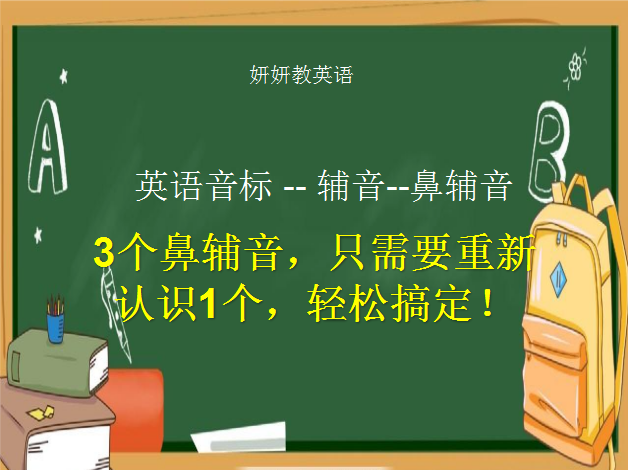 妍妍教英语

A

B

英语音标 -- 辅音--鼻辅音

3个鼻辅音，只需要重新认识1个，轻松搞定！